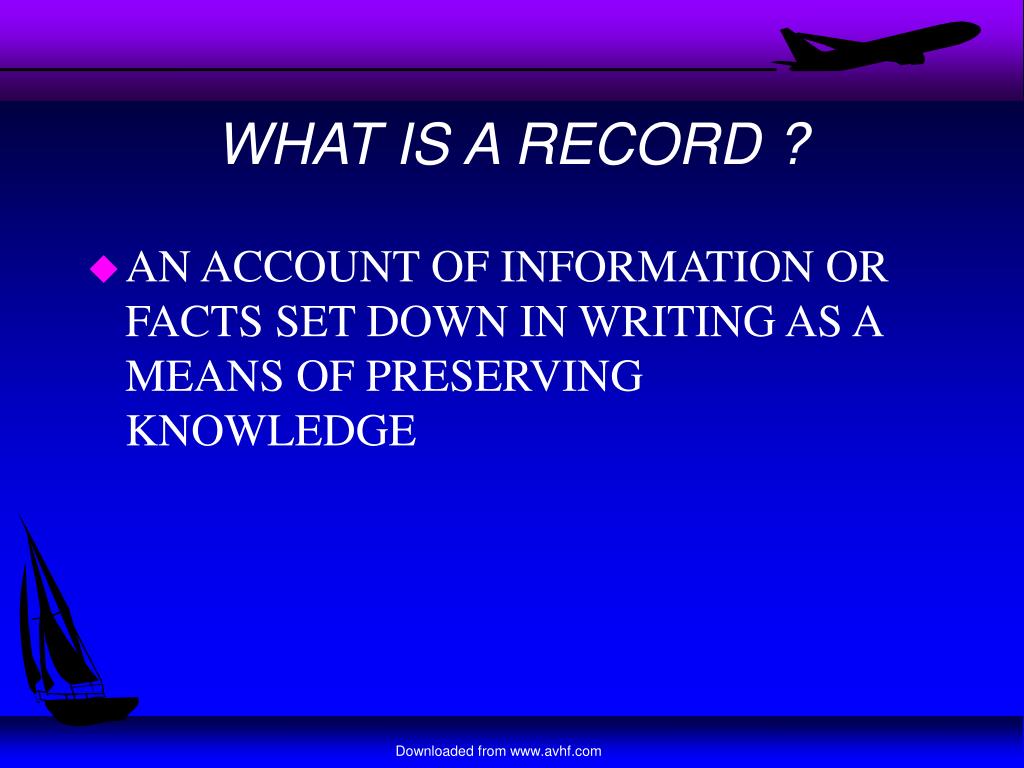 WHAT IS A RECORD ?

AN ACCOUNT OF INFORMATION OR FACTS SET DOWN IN WRITING AS A MEANS OF PRESERVING KNOWLEDGE

Downloaded from www.avhf.com